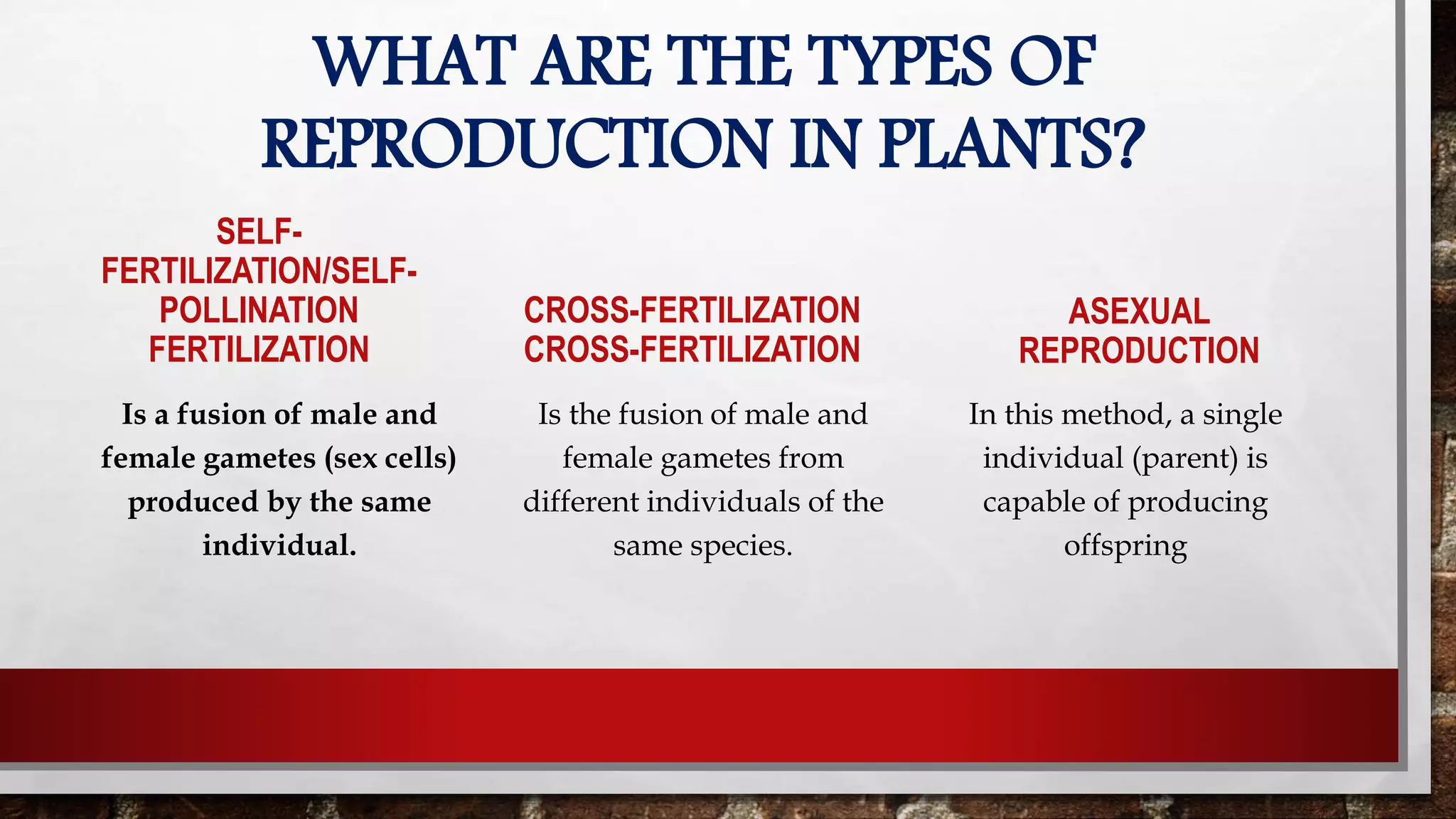 WHAT ARE THE TYPES OF REPRODUCTION IN PLANTS?

SELF-FERTILIZATION/SELF-POLLINATION FERTILIZATION

Is a fusion of male and female gametes (sex cells) produced by the same individual.

CROSS-FERTILIZATION CROSS-FERTILIZATION

Is the fusion of male and female gametes from different individuals of the same species.

ASEXUAL REPRODUCTION

In this method, a single individual (parent) is capable of producing offspring